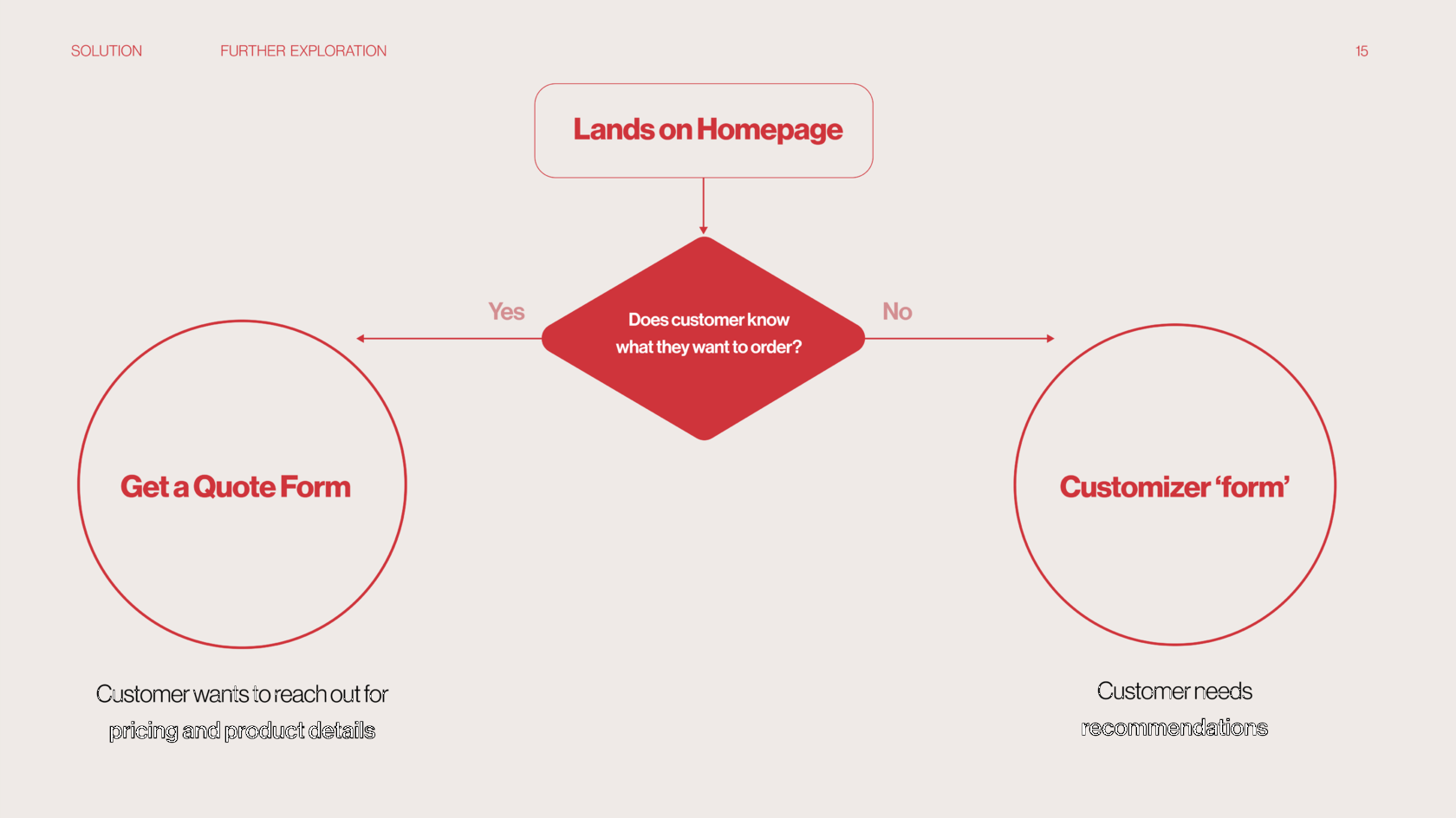 SOLUTION FURTHER EXPLORATION 15

Lands on Homepage

Does customer know what they want to order?

Yes

No

Get a Quote Form

Customizer ‘form’

Customer wants to reach out for pricing and product details

Customer needs recommendations